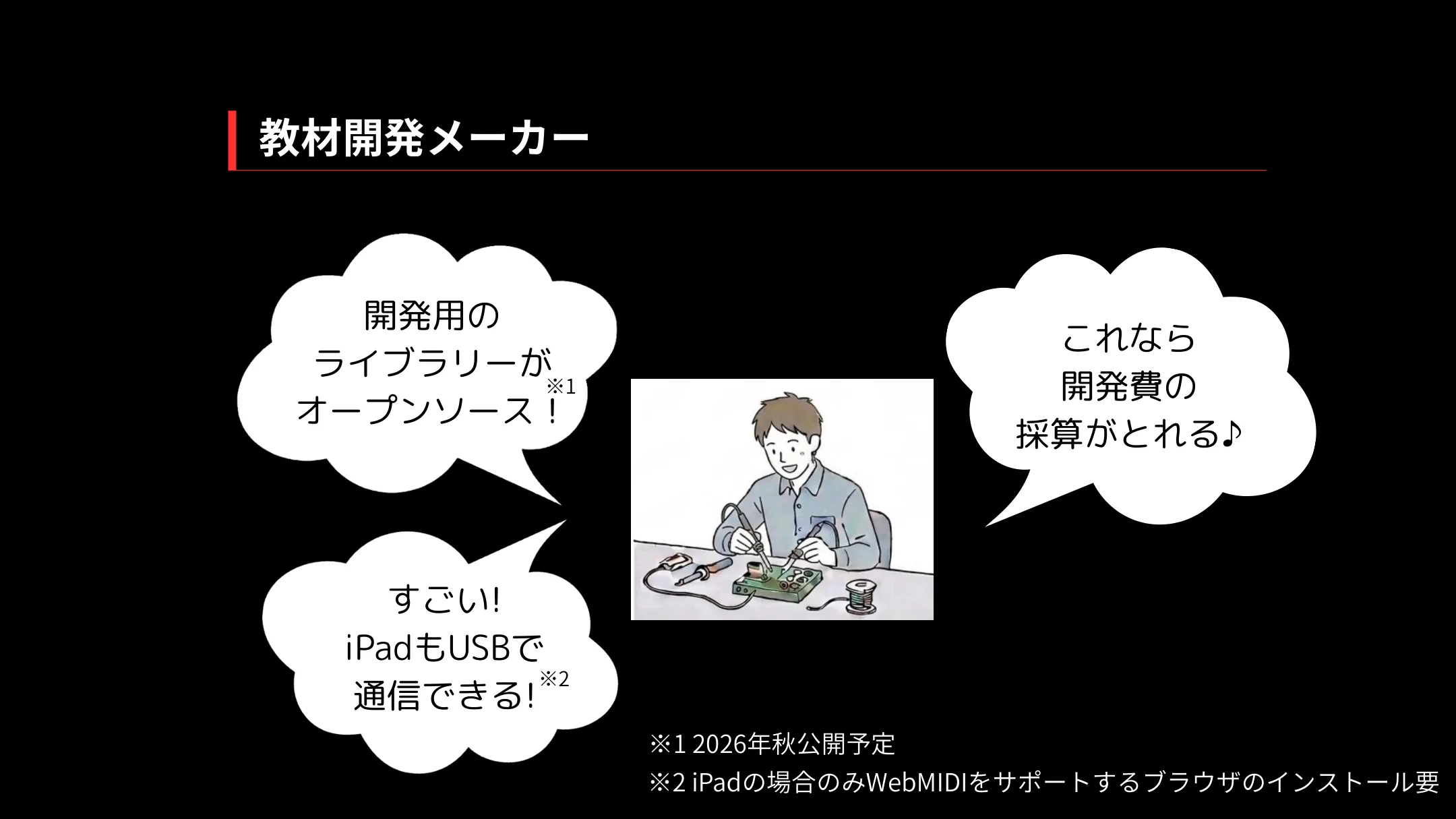 教材開発メーカー

開発用の
ライブラリーが
オープンソース！※1

すごい!
iPadもUSBで
通信できる!※2

これなら
開発費の
採算がとれる♪

※1 2026年秋公開予定
※2 iPadの場合のみWebMIDIをサポートするブラウザのインストール要